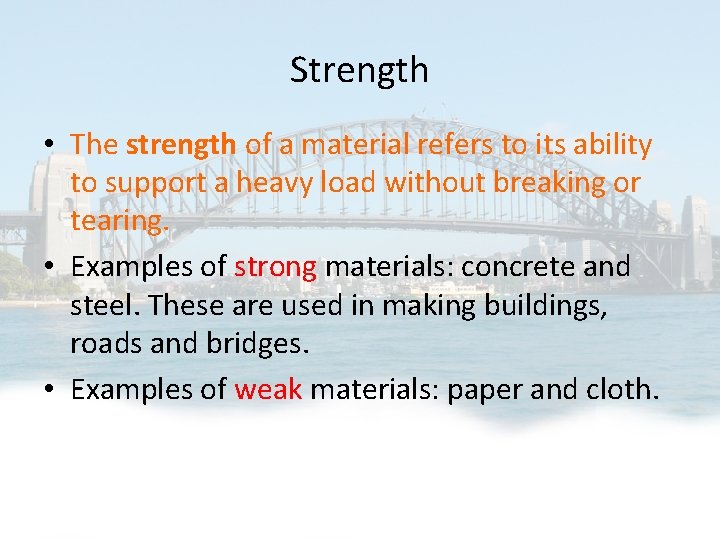 Strength

• The strength of a material refers to its ability to support a heavy load without breaking or tearing.

• Examples of strong materials: concrete and steel. These are used in making buildings, roads and bridges.

• Examples of weak materials: paper and cloth.